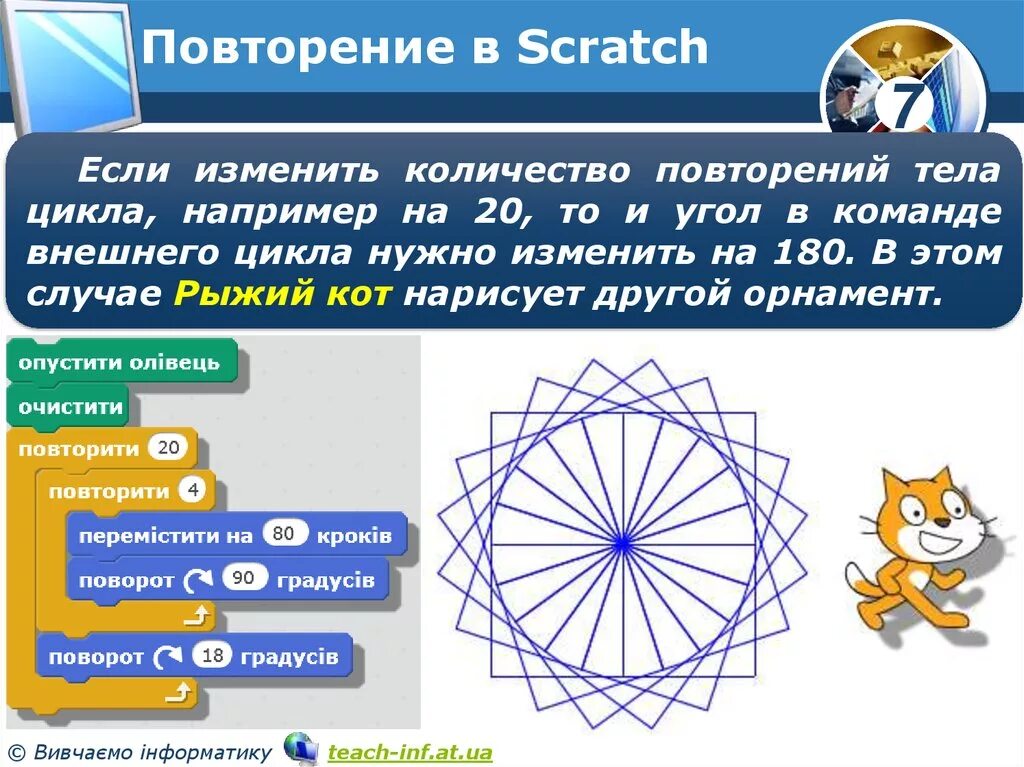 Повторение в Scratch

7

Если изменить количество повторений тела цикла, например на 20, то и угол в команде внешнего цикла нужно изменить на 180. В этом случае Рыжий кот нарисует другой орнамент.

опустити олівець
очистити
повторити 20
повторити 4
перемістити на 80 кроків
поворот 90 градусів
поворот 18 градусів

© Вивчаємо інформатику teach-inf.at.ua